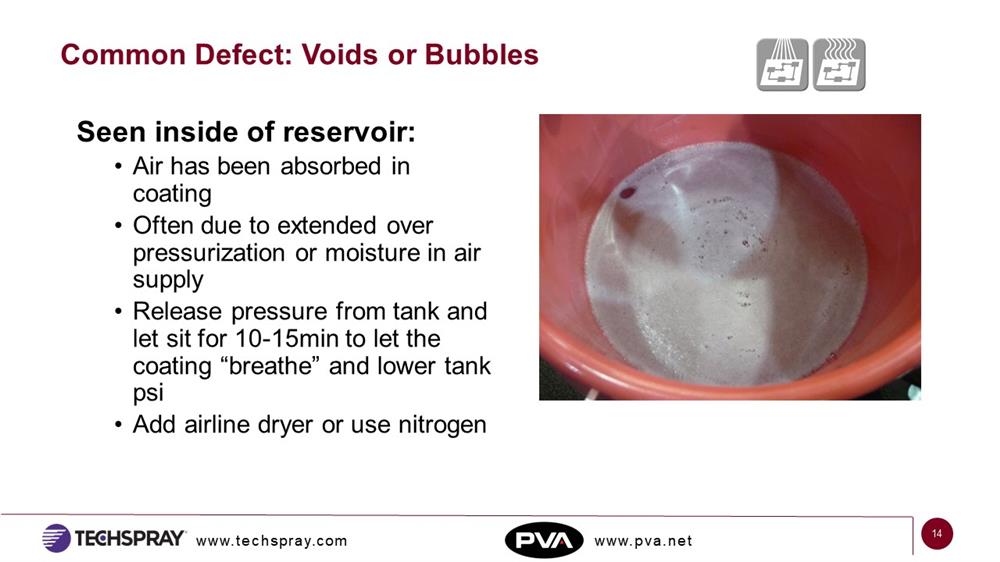 Common Defect: Voids or Bubbles

Seen inside of reservoir:

• Air has been absorbed in coating
• Often due to extended over pressurization or moisture in air supply
• Release pressure from tank and let sit for 10-15min to let the coating “breathe” and lower tank psi
• Add airline dryer or use nitrogen

TECHSPRAY www.techspray.com

PVA www.pva.net

14